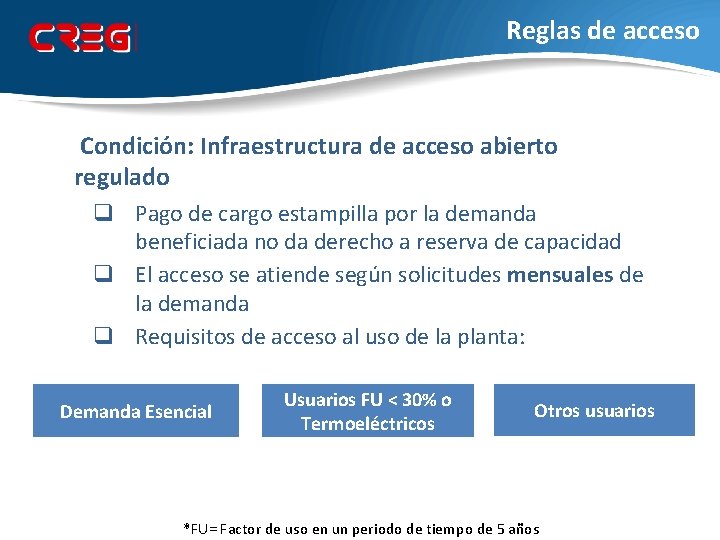 CREG

Reglas de acceso

Condición: Infraestructura de acceso abierto regulado

❑ Pago de cargo estampilla por la demanda beneficiada no da derecho a reserva de capacidad
❑ El acceso se atiende según solicitudes **mensuales** de la demanda
❑ Requisitos de acceso al uso de la planta:

Demanda Esencial

Usuarios FU < 30% o Termoeléctricos

Otros usuarios

*FU= Factor de uso en un periodo de tiempo de 5 años